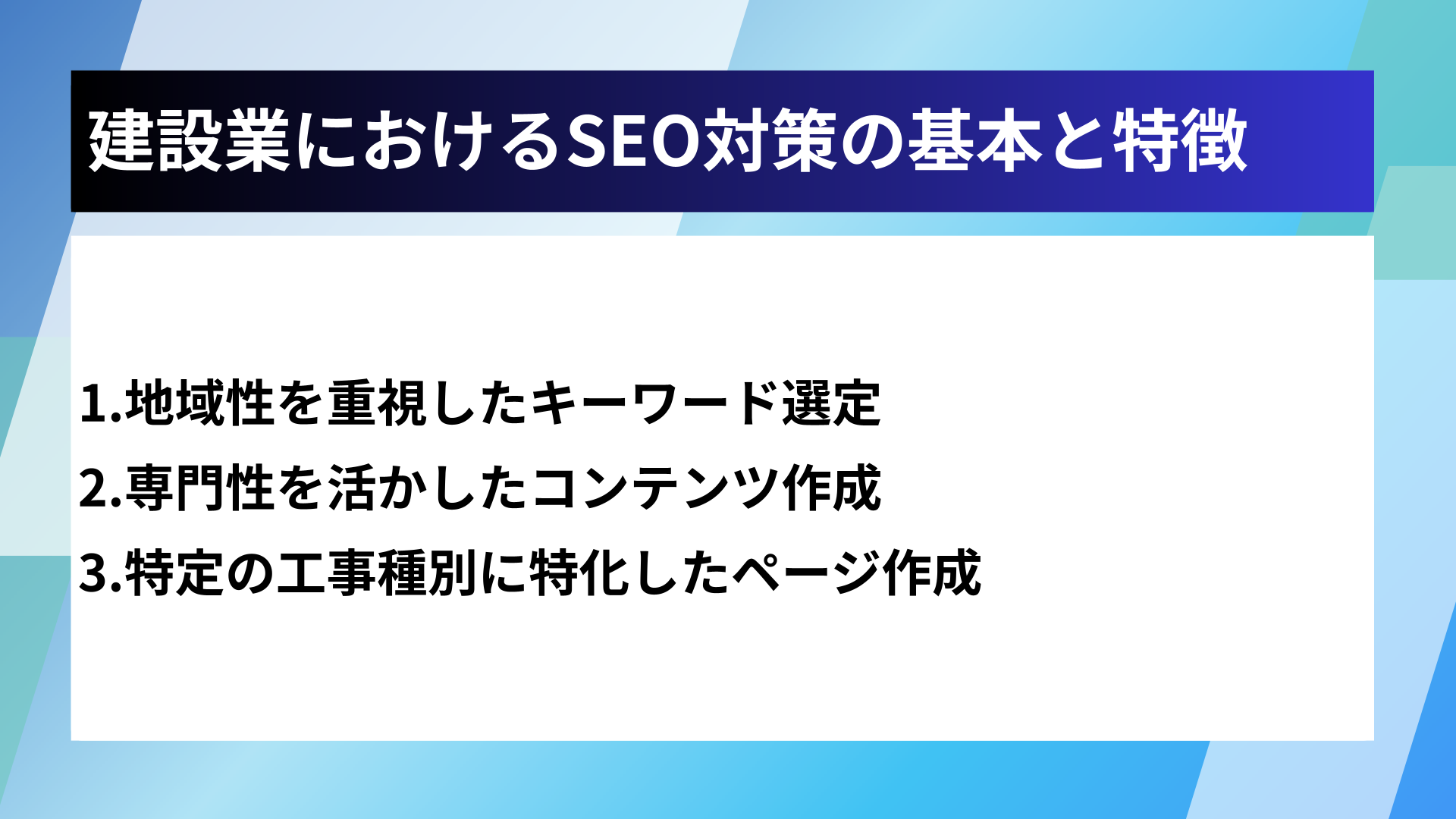 建設業におけるSEO対策の基本と特徴

1.地域性を重視したキーワード選定
2.専門性を活かしたコンテンツ作成
3.特定の工事種別に特化したページ作成